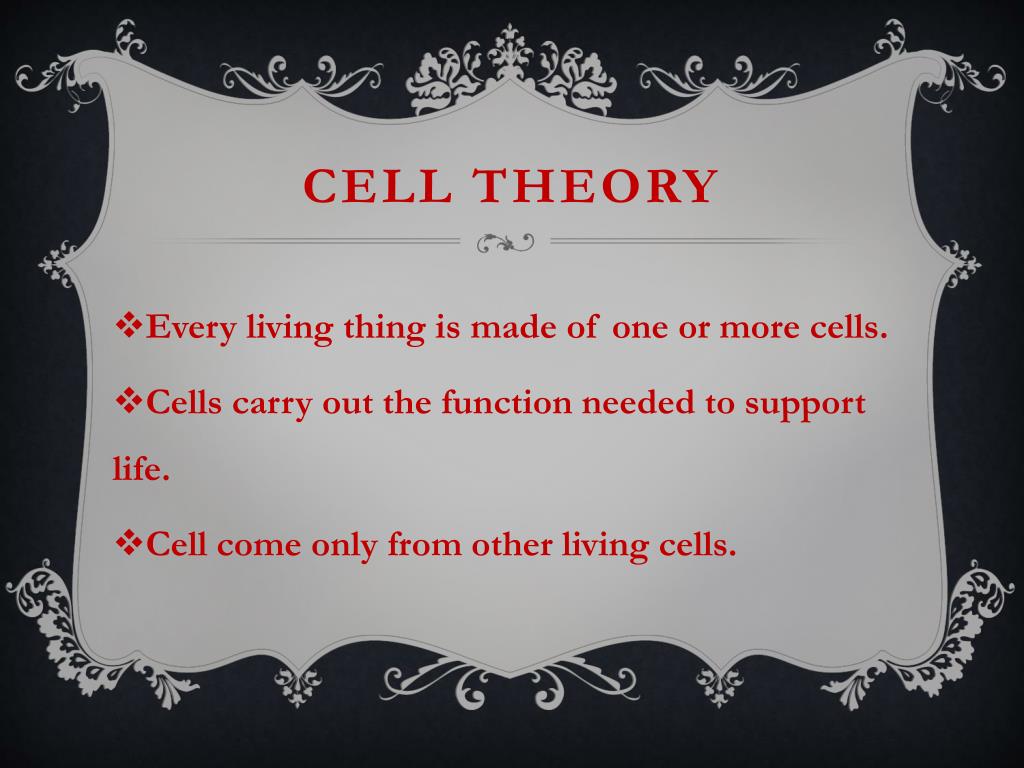 CELL THEORY

❖Every living thing is made of one or more cells.

❖Cells carry out the function needed to support life.

❖Cell come only from other living cells.